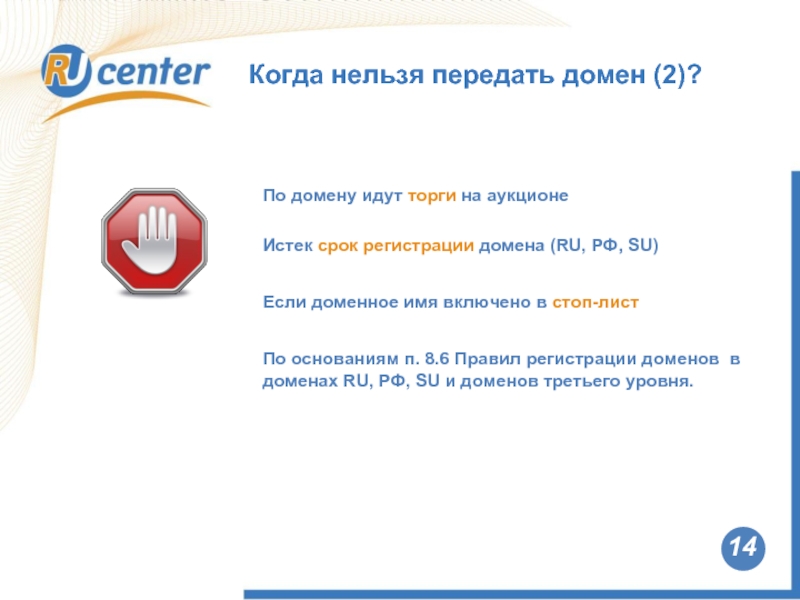 RU center

Когда нельзя передать домен (2)?

По домену идут торги на аукционе

Истек срок регистрации домена (RU, РФ, SU)

Если доменное имя включено в стоп-лист

По основаниям п. 8.6 Правил регистрации доменов в доменах RU, РФ, SU и доменов третьего уровня.

14